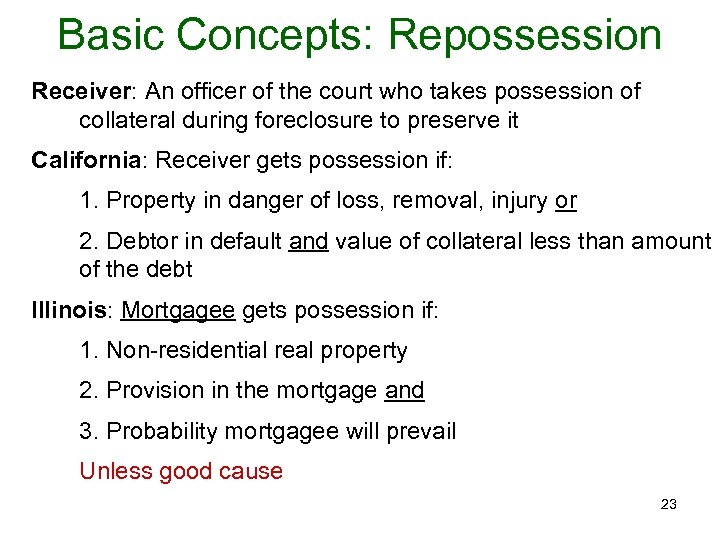 Basic Concepts: Repossession

Receiver: An officer of the court who takes possession of collateral during foreclosure to preserve it

California: Receiver gets possession if:

1. Property in danger of loss, removal, injury or

2. Debtor in default and value of collateral less than amount of the debt

Illinois: Mortgagee gets possession if:

1. Non-residential real property

2. Provision in the mortgage and

3. Probability mortgagee will prevail

Unless good cause

23